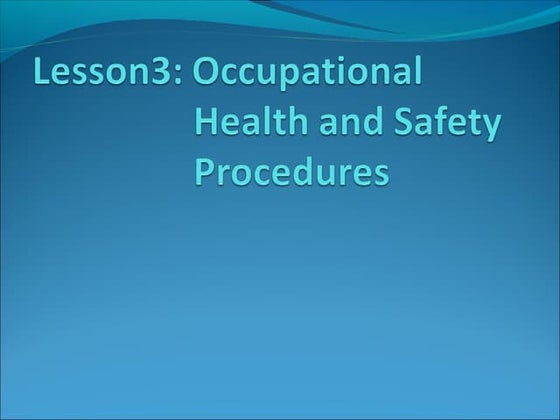 Lesson3: Occupational Health and Safety Procedures